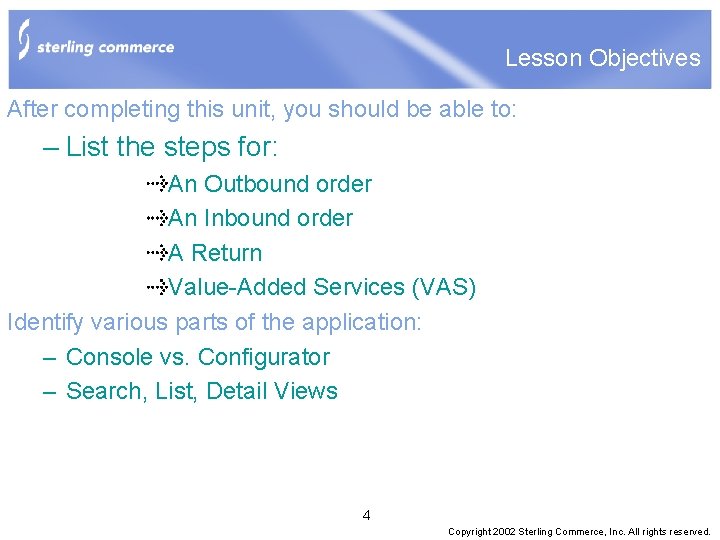 sterling commerce

Lesson Objectives

After completing this unit, you should be able to:

– List the steps for:

An Outbound order

An Inbound order

A Return

Value-Added Services (VAS)

Identify various parts of the application:

– Console vs. Configurator

– Search, List, Detail Views

4

Copyright 2002 Sterling Commerce, Inc. All rights reserved.